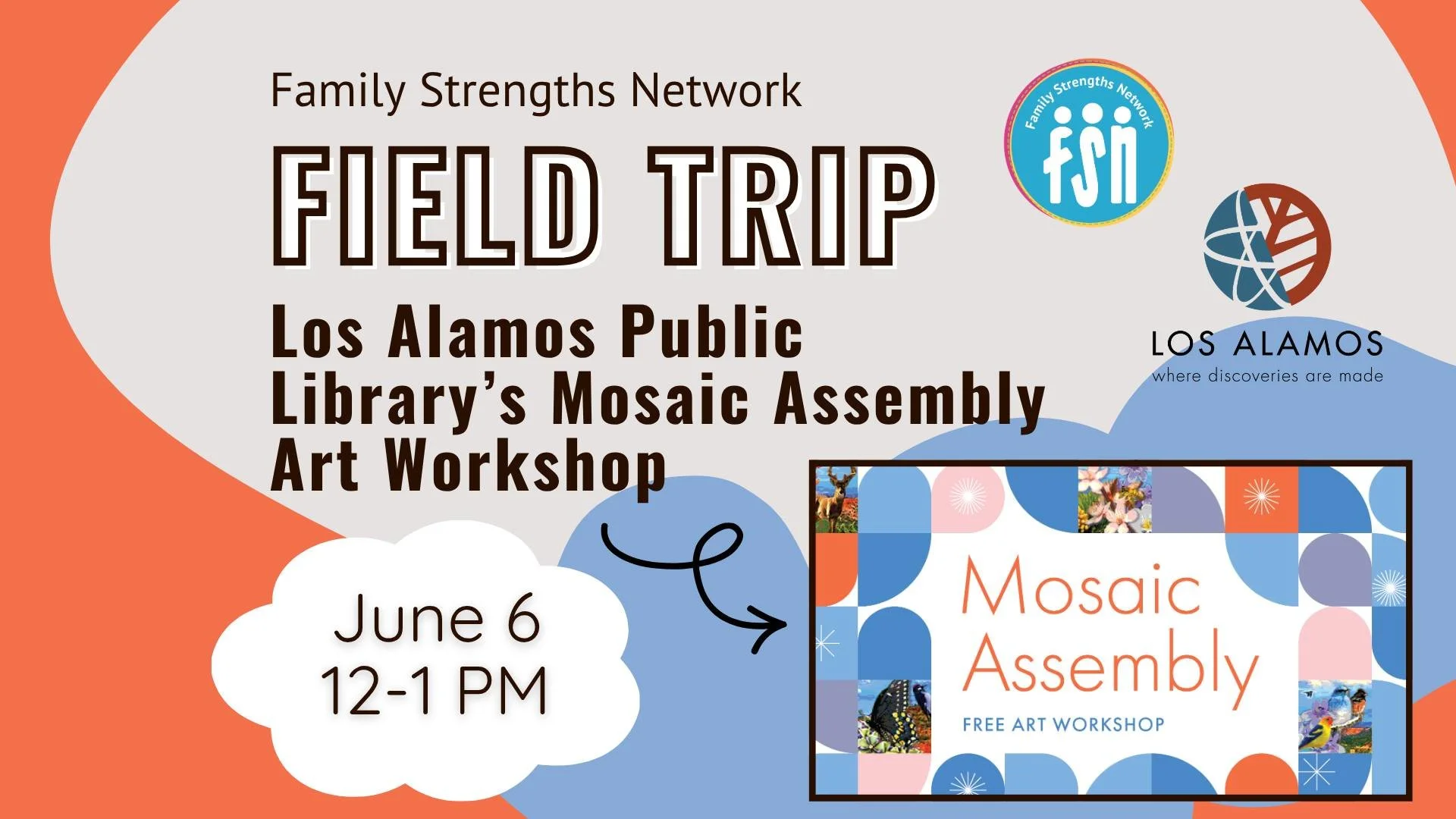 Family Strengths Network

FIELD TRIP

Los Alamos Public Library's Mosaic Assembly Art Workshop

Family Strengths Network
fsn

LOS ALAMOS
where discoveries are made

June 6
12-1 PM

Mosaic Assembly
FREE ART WORKSHOP